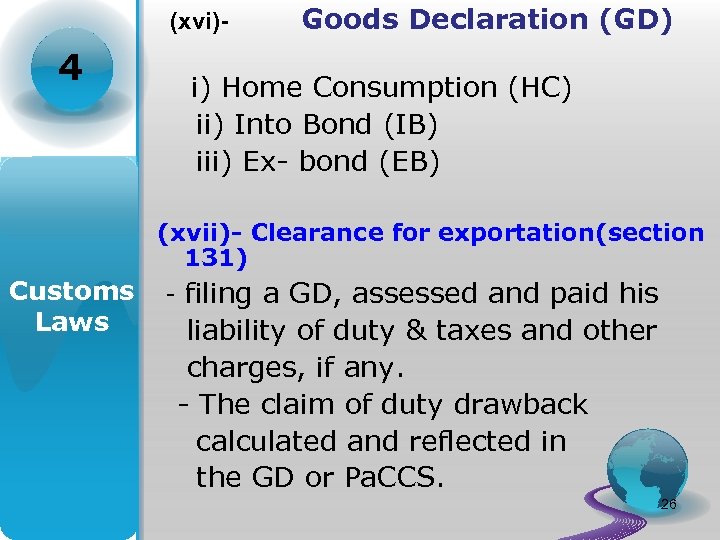 4

Customs Laws

(xvi)- Goods Declaration (GD)

i) Home Consumption (HC)
ii) Into Bond (IB)
iii) Ex- bond (EB)

(xvii)- Clearance for exportation(section 131)

- filing a GD, assessed and paid his liability of duty & taxes and other charges, if any.

- The claim of duty drawback calculated and reflected in the GD or PaCCS.

26